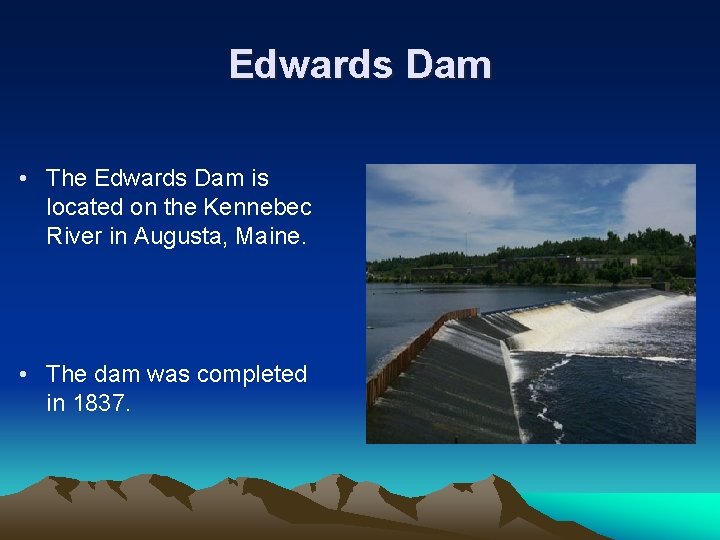 Edwards Dam

• The Edwards Dam is located on the Kennebec River in Augusta, Maine.

• The dam was completed in 1837.